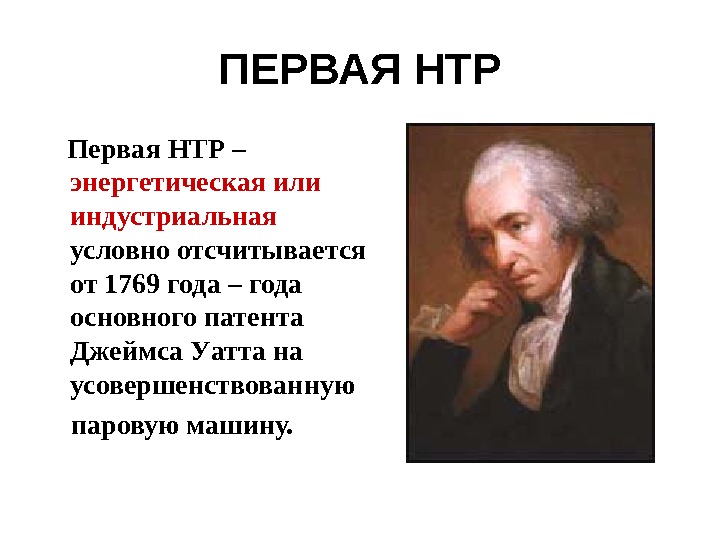 ПЕРВАЯ НТР

Первая НТР – энергетическая или индустриальная условно отсчитывается от 1769 года – года основного патента Джеймса Уатта на усовершенствованную паровую машину.